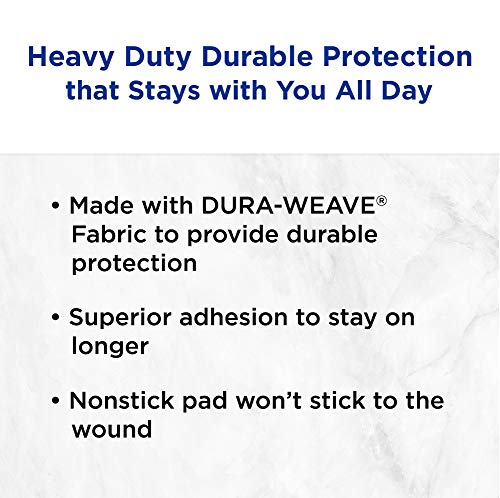 Heavy Duty Durable Protection that Stays with You All Day

• Made with DURA-WEAVE® Fabric to provide durable protection

• Superior adhesion to stay on longer

• Nonstick pad won't stick to the wound